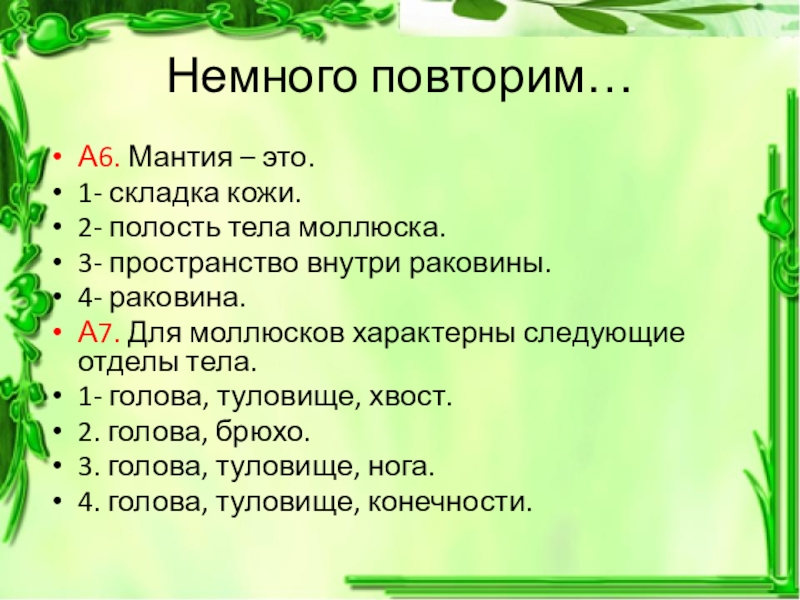 Немного повторим…

• А6. Мантия – это.
• 1- складка кожи.
• 2- полость тела моллюска.
• 3- пространство внутри раковины.
• 4- раковина.
• А7. Для моллюсков характерны следующие отделы тела.
• 1- голова, туловище, хвост.
• 2. голова, брюхо.
• 3. голова, туловище, нога.
• 4. голова, туловище, конечности.